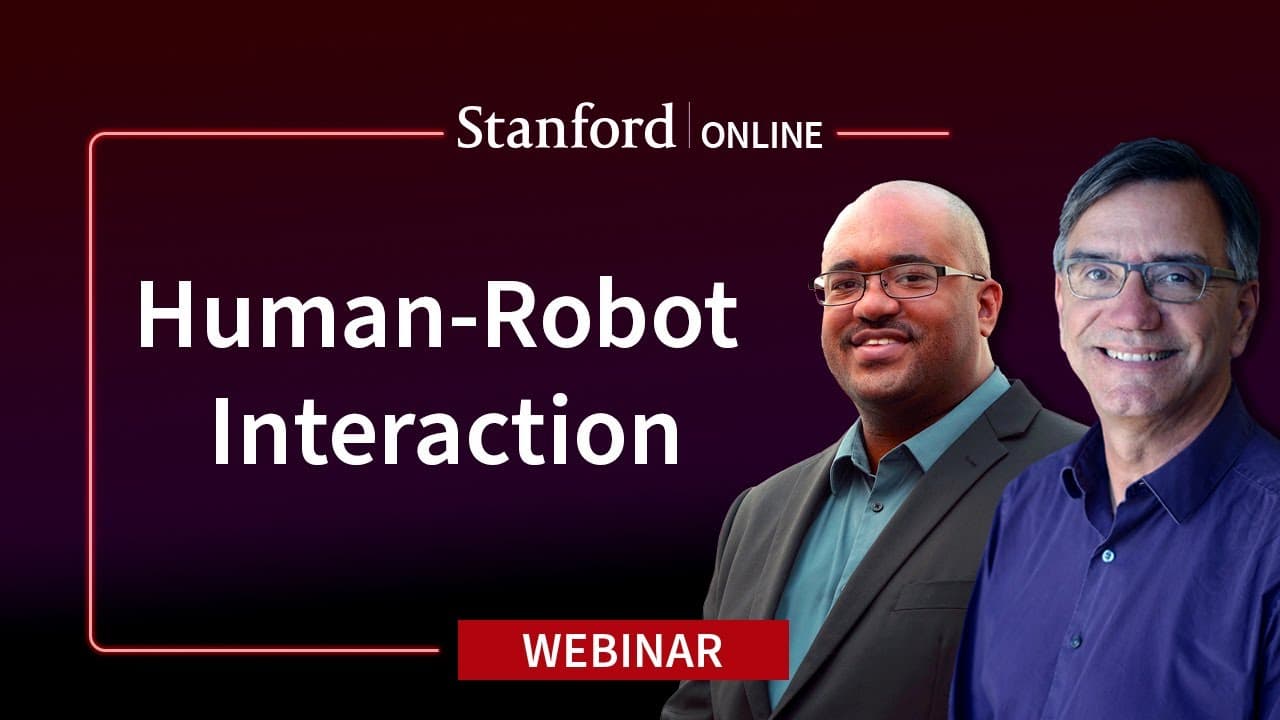 Stanford | ONLINE

Human-Robot Interaction

WEBINAR